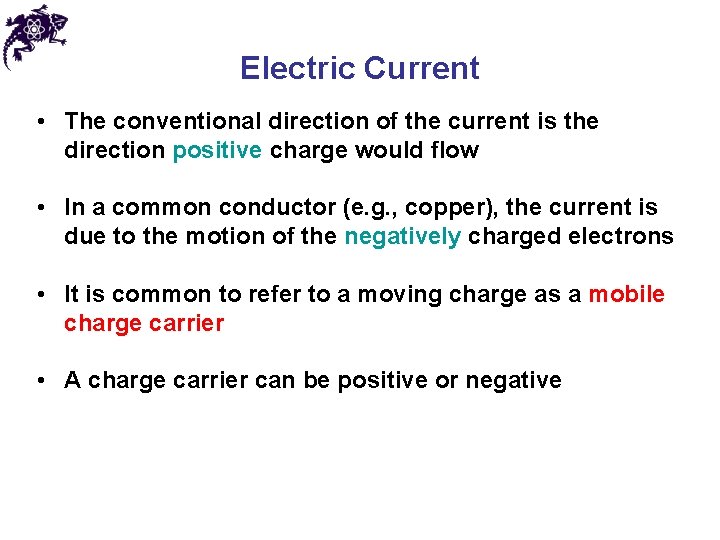 Electric Current

• The conventional direction of the current is the direction positive charge would flow

• In a common conductor (e.g., copper), the current is due to the motion of the negatively charged electrons

• It is common to refer to a moving charge as a mobile charge carrier

• A charge carrier can be positive or negative